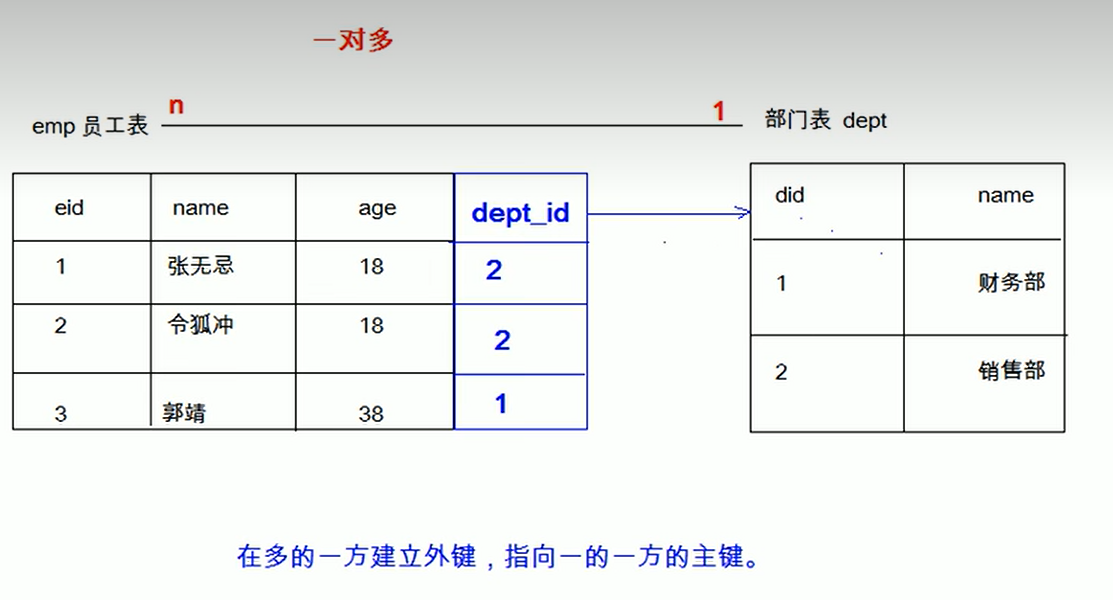 一对多

emp 员工表 n 1 部门表 dept

| eid | name | age | dept_id |
|---|---|---|---|
| 1 | 张无忌 | 18 | 2 |
| 2 | 令狐冲 | 18 | 2 |
| 3 | 郭靖 | 38 | 1 |

| did | name |
|---|---|
| 1 | 财务部 |
| 2 | 销售部 |

在多的一方建立外键，指向一的一方的主键。